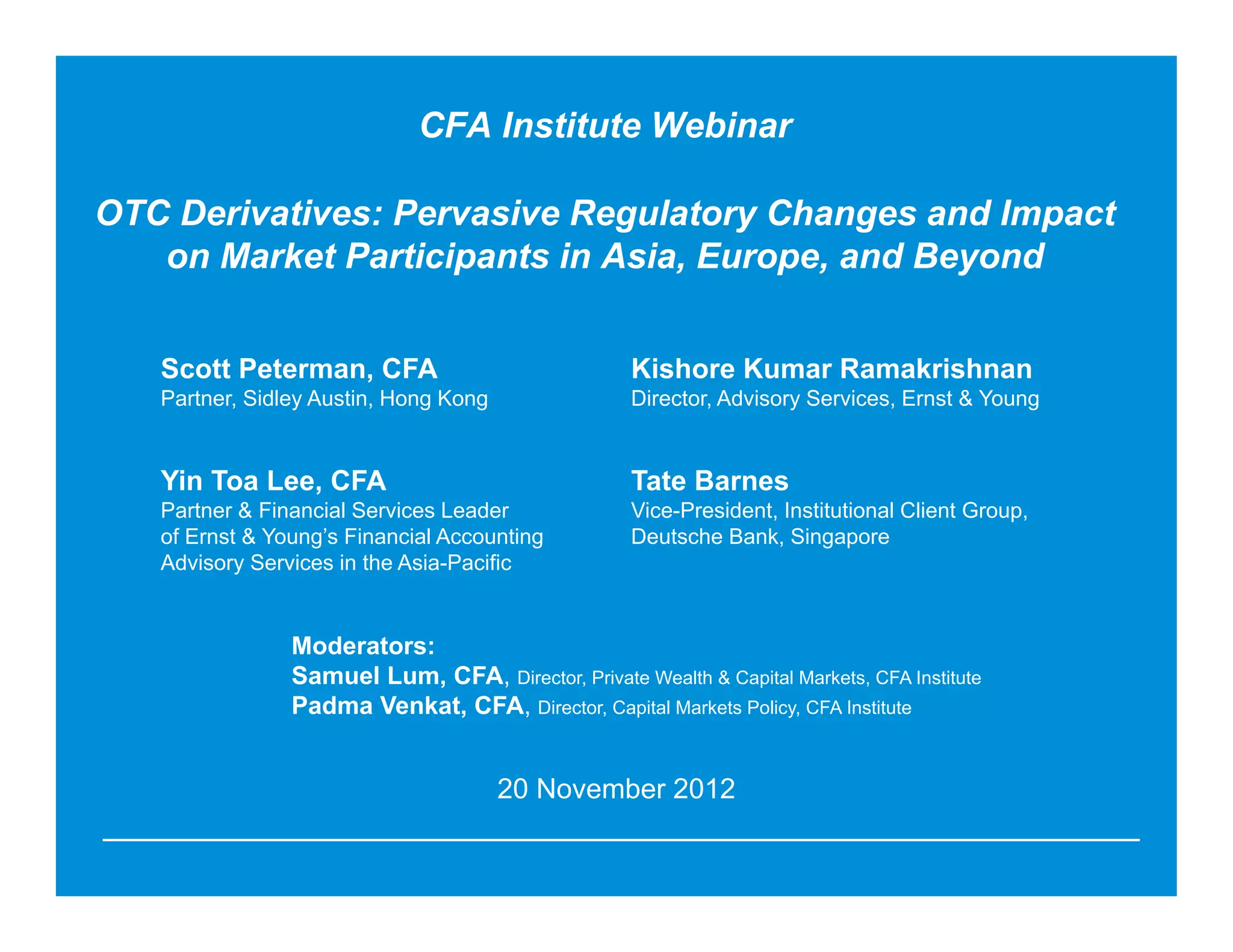 CFA Institute Webinar

OTC Derivatives: Pervasive Regulatory Changes and Impact on Market Participants in Asia, Europe, and Beyond

Scott Peterman, CFA
Partner, Sidley Austin, Hong Kong

Yin Toa Lee, CFA
Partner & Financial Services Leader of Ernst & Young's Financial Accounting Advisory Services in the Asia-Pacific

Kishore Kumar Ramakrishnan
Director, Advisory Services, Ernst & Young

Tate Barnes
Vice-President, Institutional Client Group, Deutsche Bank, Singapore

Moderators:
Samuel Lum, CFA, Director, Private Wealth & Capital Markets, CFA Institute
Padma Venkat, CFA, Director, Capital Markets Policy, CFA Institute

20 November 2012